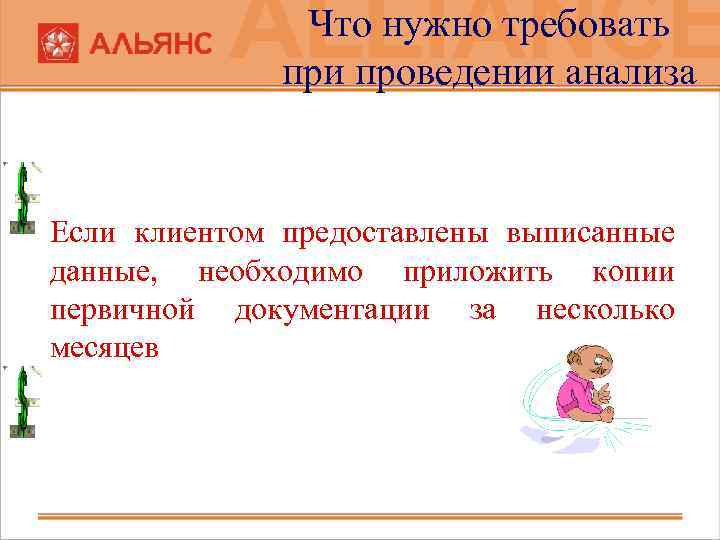 АЛЬЯНС

ALLIANCE

Что нужно требовать при проведении анализа

Если клиентом предоставлены выписанные данные, необходимо приложить копии первичной документации за несколько месяцев